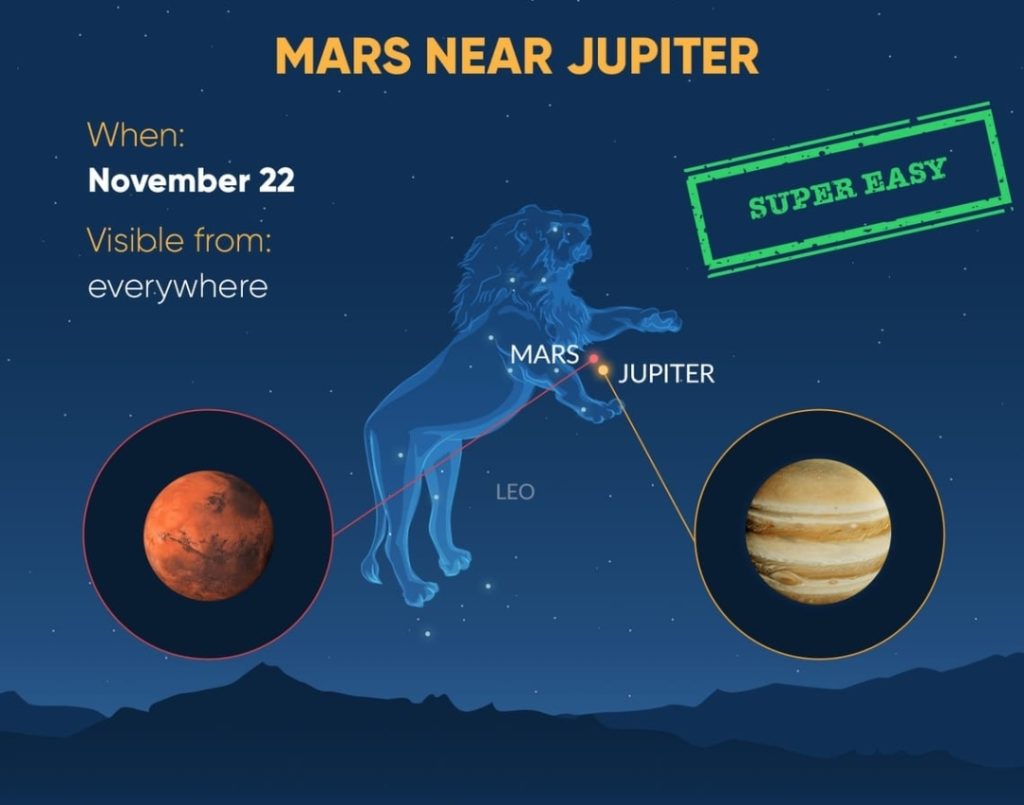 MARS NEAR JUPITER

When:
November 22

Visible from:
everywhere

SUPER EASY

MARS
JUPITER
LEO